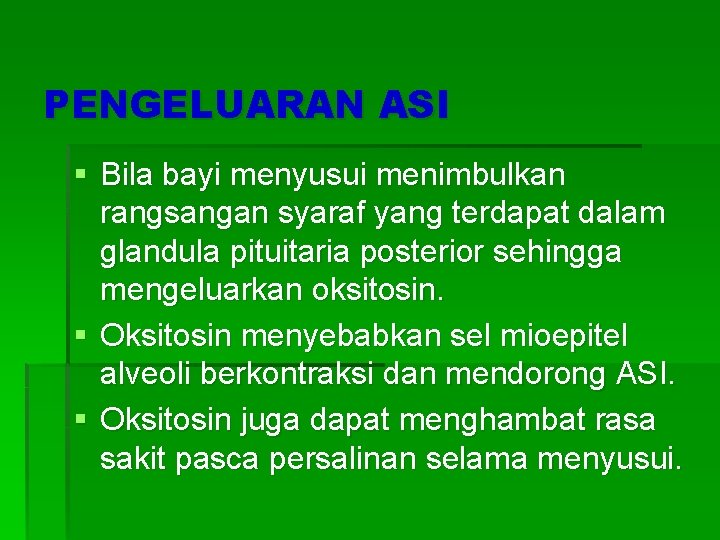 PENGELUARAN ASI

▪ Bila bayi menyusui menimbulkan rangsangan syaraf yang terdapat dalam glandula pituitaria posterior sehingga mengeluarkan oksitosin.
▪ Oksitosin menyebabkan sel mioepitel alveoli berkontraksi dan mendorong ASI.
▪ Oksitosin juga dapat menghambat rasa sakit pasca persalinan selama menyusui.